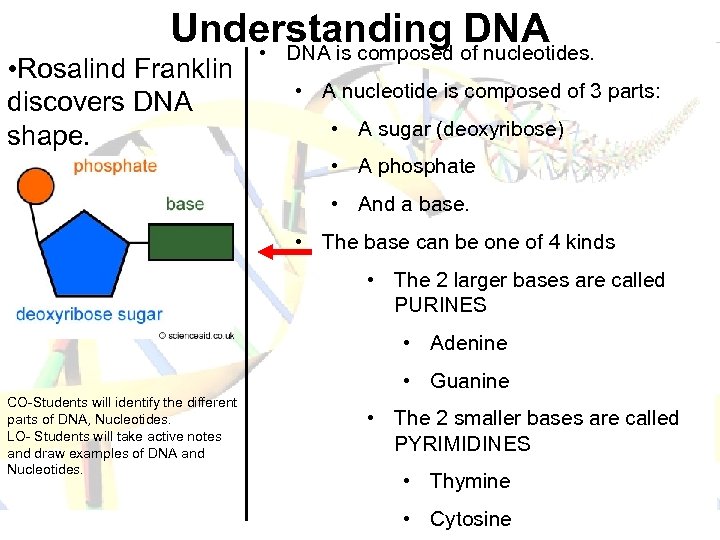 Understanding DNA

•Rosalind Franklin discovers DNA shape.

phosphate

base

deoxyribose sugar

© scienceaid.co.uk

CO-Students will identify the different parts of DNA, Nucleotides.
LO- Students will take active notes and draw examples of DNA and Nucleotides.

• DNA is composed of nucleotides.
• A nucleotide is composed of 3 parts:
• A sugar (deoxyribose)
• A phosphate
• And a base.
• The base can be one of 4 kinds
• The 2 larger bases are called PURINES
• Adenine
• Guanine
• The 2 smaller bases are called PYRIMIDINES
• Thymine
• Cytosine